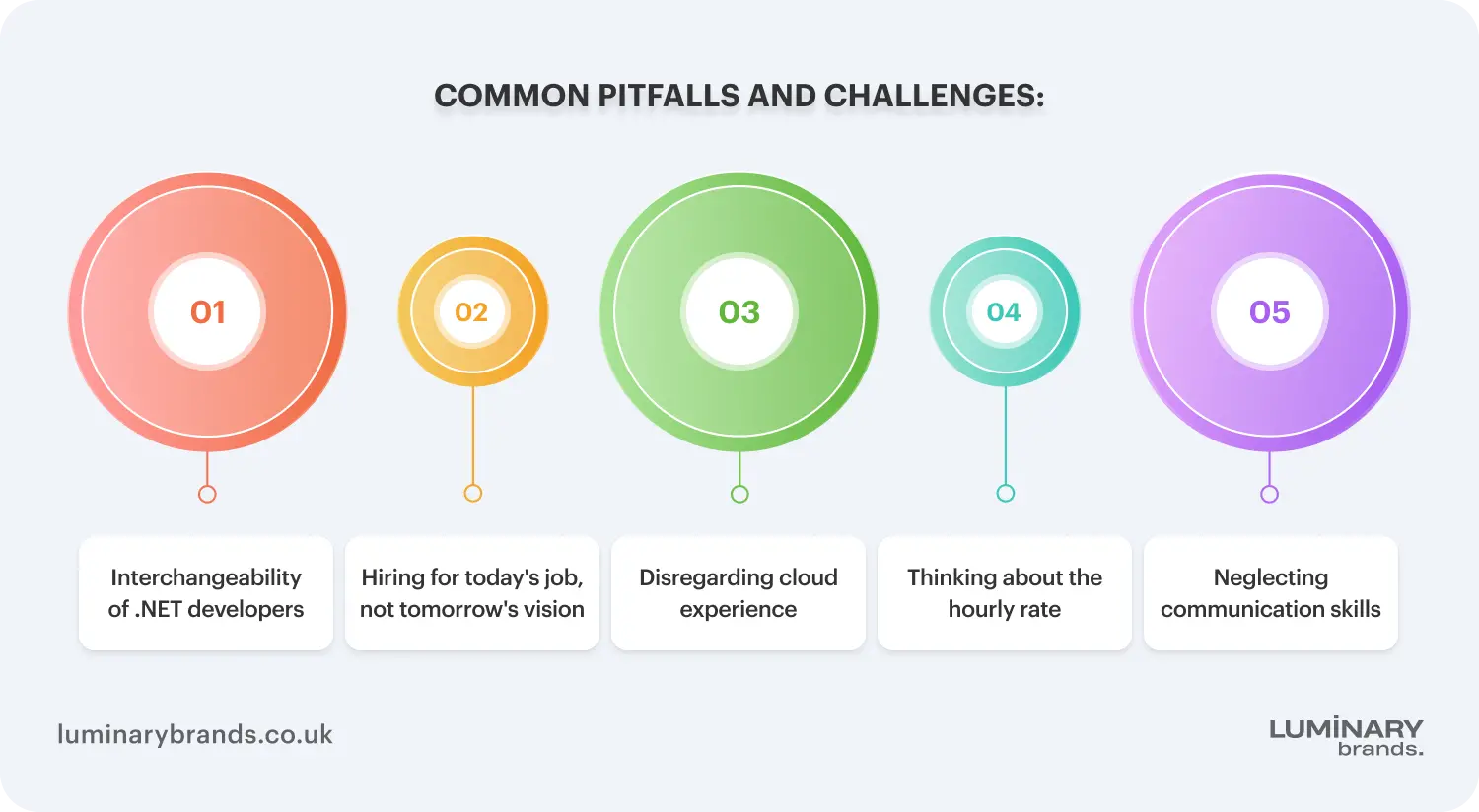 COMMON PITFALLS AND CHALLENGES:

01

02

03

04

05

Interchangeability of .NET developers

Hiring for today's job, not tomorrow's vision

Disregarding cloud experience

Thinking about the hourly rate

Neglecting communication skills

luminarybrands.co.uk

LUMINARY brands.